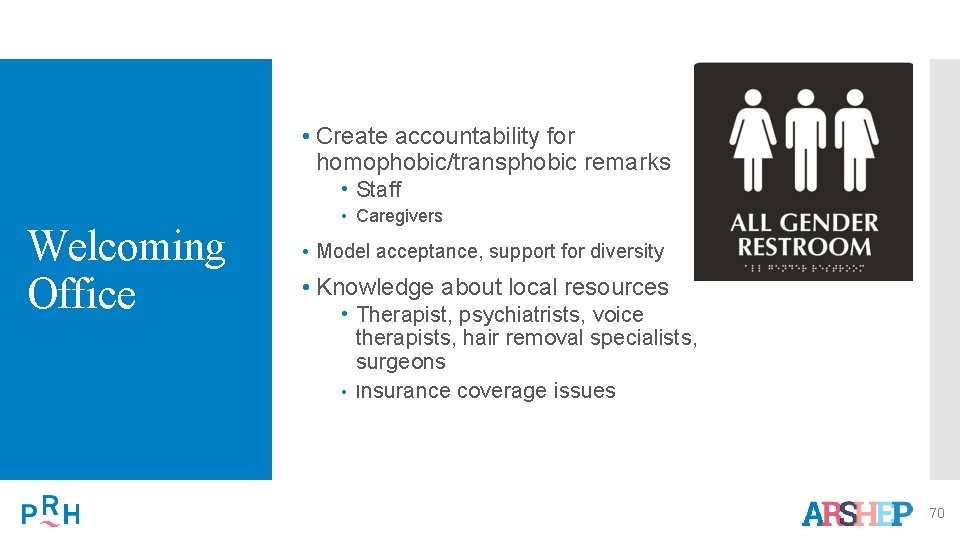 Welcoming Office

• Create accountability for homophobic/transphobic remarks
  • Staff
  • Caregivers
• Model acceptance, support for diversity
• Knowledge about local resources
  • Therapist, psychiatrists, voice therapists, hair removal specialists, surgeons
  • Insurance coverage issues

ALL GENDER RESTROOM

PRH

ARSHEP

70